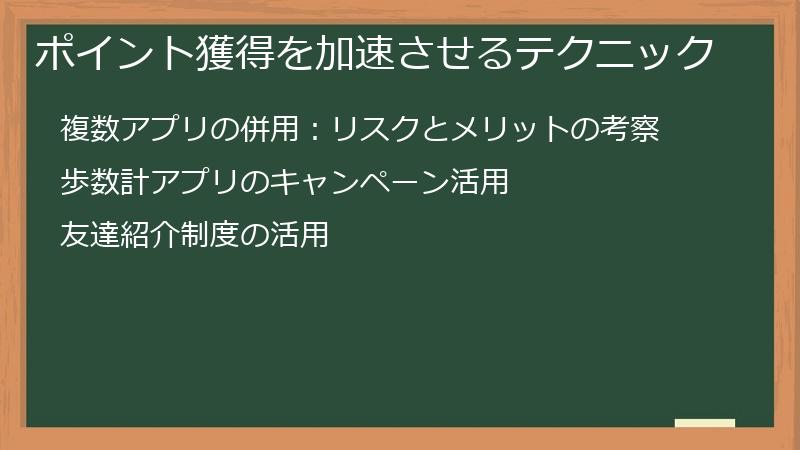 ポイント獲得を加速させるテクニック

複数アプリの併用：リスクとメリットの考察

歩数計アプリのキャンペーン活用

友達紹介制度の活用